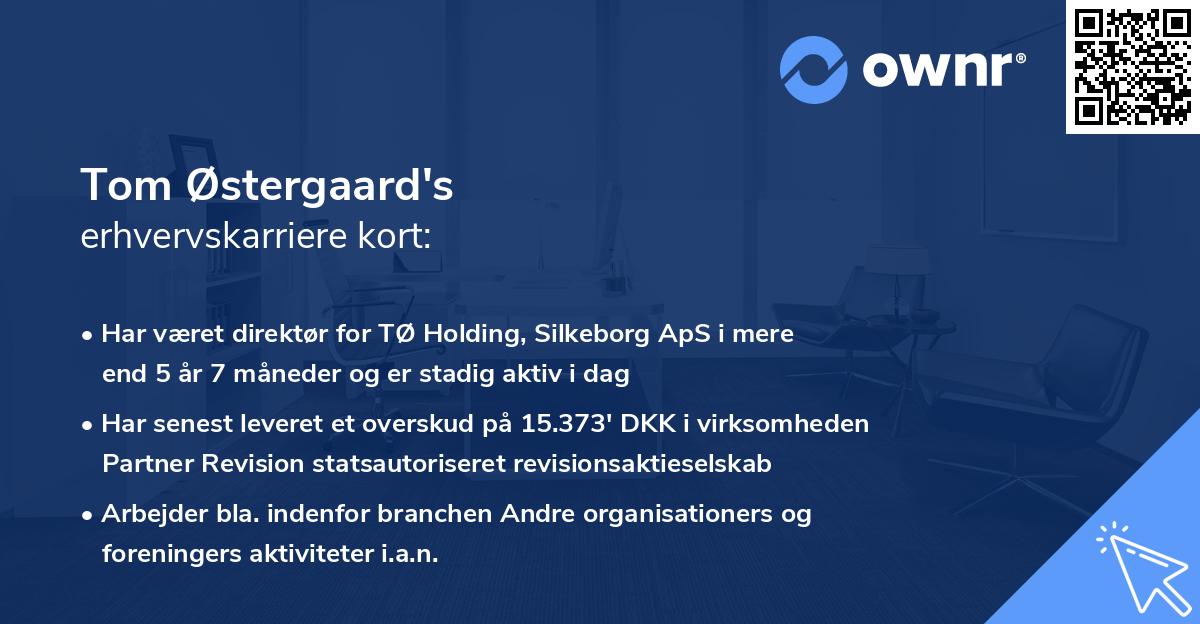 ownr®

Tom Østergaard's
erhvervskarriere kort:

• Har været direktør for TØ Holding, Silkeborg ApS i mere end 5 år 7 måneder og er stadig aktiv i dag

• Har senest leveret et overskud på 15.373' DKK i virksomheden Partner Revision statsautoriseret revisionsaktieselskab

• Arbejder bla. indenfor branchen Andre organisationers og foreningers aktiviteter i.a.n.